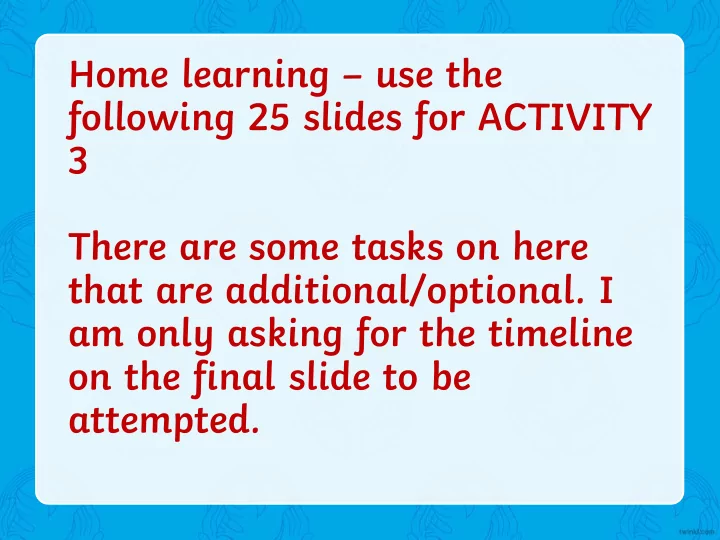 Home learning – use the following 25 slides for ACTIVITY 3

There are some tasks on here that are additional/optional. I am only asking for the timeline on the final slide to be attempted.

twinkl.com